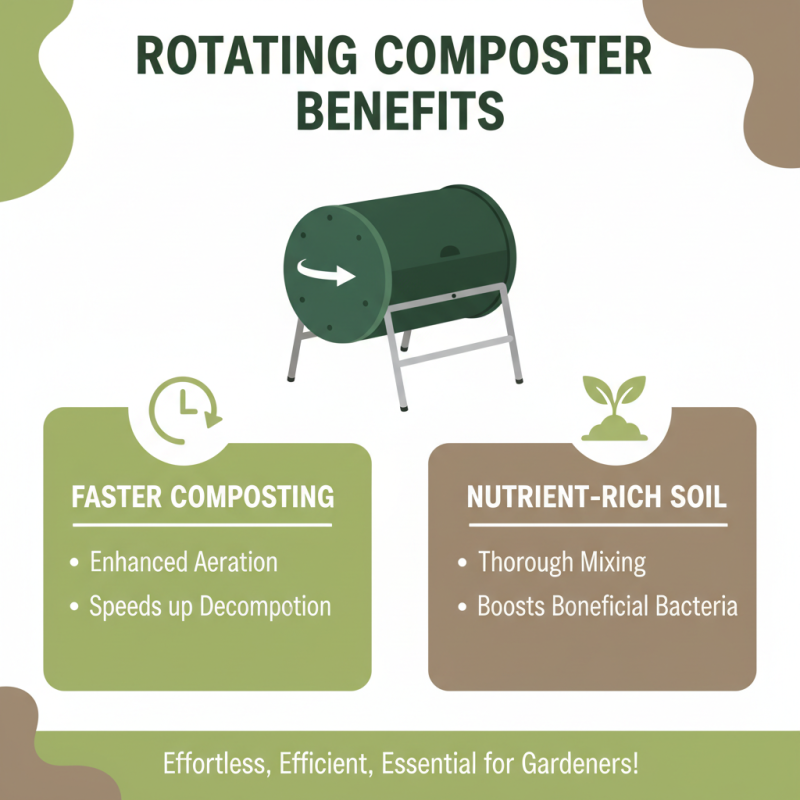 ROTATING COMPOSTER BENEFITS

FASTER COMPOSTING

• Enhanced Aeration
• Speeds up Decompotion

NUTRIENT-RICH SOIL

• Thorough Mixing
• Boosts Boneficial Bacteria

Effortless, Efficient, Essential for Gardeners!